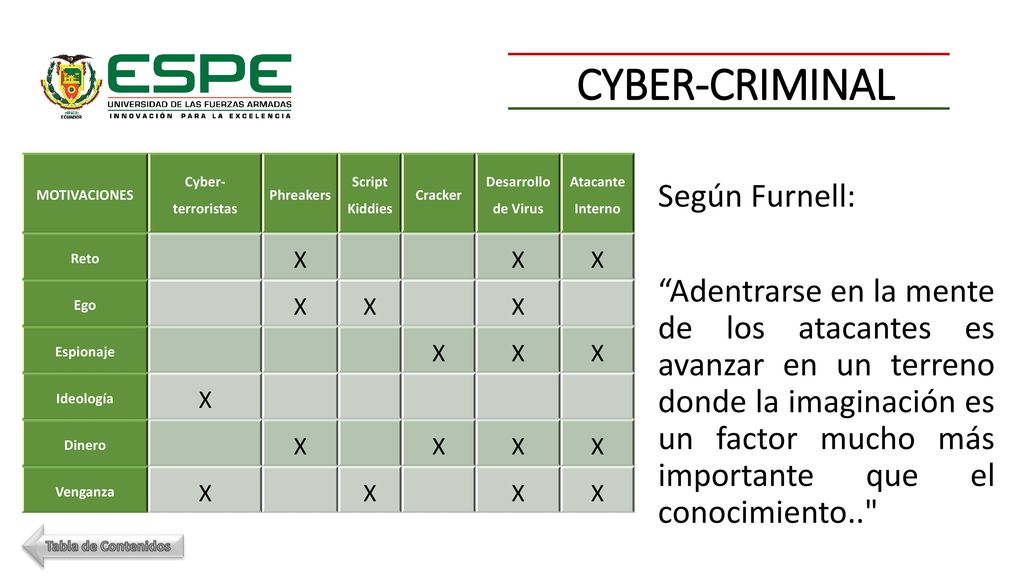 ESPE
UNIVERSIDAD DE LAS FUERZAS ARMADAS
INNOVACIÓN PARA LA EXCELENCIA

CYBER-CRIMINAL

| MOTIVACIONES | Cyber-terroristas | Phreakers | Script Kiddies | Cracker | Desarrollo de Virus | Atacante Interno |
|---|---|---|---|---|---|---|
| Reto | | X | | | X | X |
| Ego | | X | X | | X | |
| Espionaje | | | | X | X | X |
| Ideología | X | | | | | |
| Dinero | | X | | X | X | X |
| Venganza | X | | X | | X | X |

Según Furnell:

“Adentrarse en la mente de los atacantes es avanzar en un terreno donde la imaginación es un factor mucho más importante que el conocimiento.."

Tabla de Contenidos